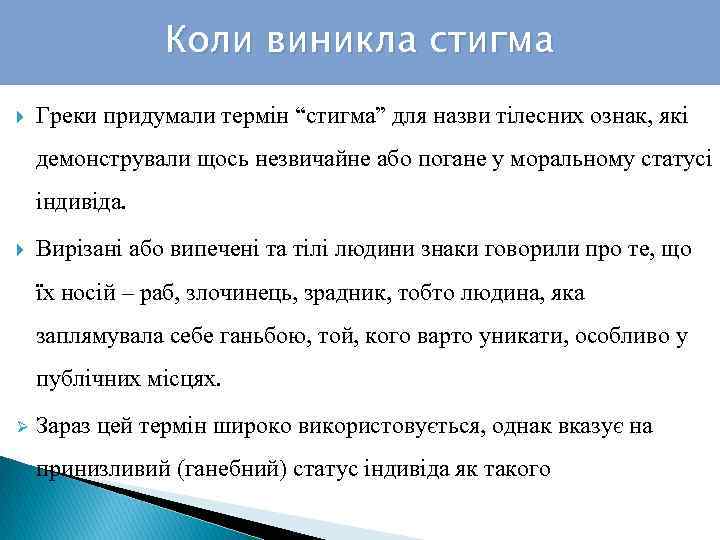 Коли виникла стигма

Греки придумали термін “стигма” для назви тілесних ознак, які демонстрували щось незвичайне або погане у моральному статусі індивіда.

Вирізані або випечені та тілі людини знаки говорили про те, що їх носій – раб, злочинець, зрадник, тобто людина, яка заплямувала себе ганьбою, той, кого варто уникати, особливо у публічних місцях.

Зараз цей термін широко використовується, однак вказує на принизливий (ганебний) статус індивіда як такого